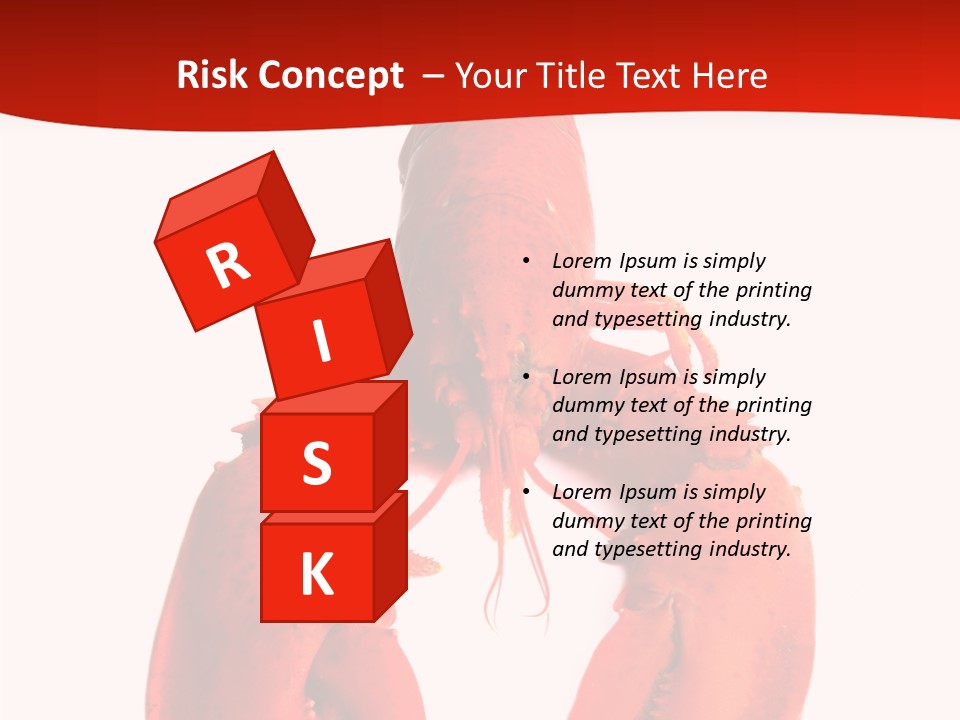 Risk Concept – Your Title Text Here

R
I
S
K

• Lorem Ipsum is simply dummy text of the printing and typesetting industry.

• Lorem Ipsum is simply dummy text of the printing and typesetting industry.

• Lorem Ipsum is simply dummy text of the printing and typesetting industry.